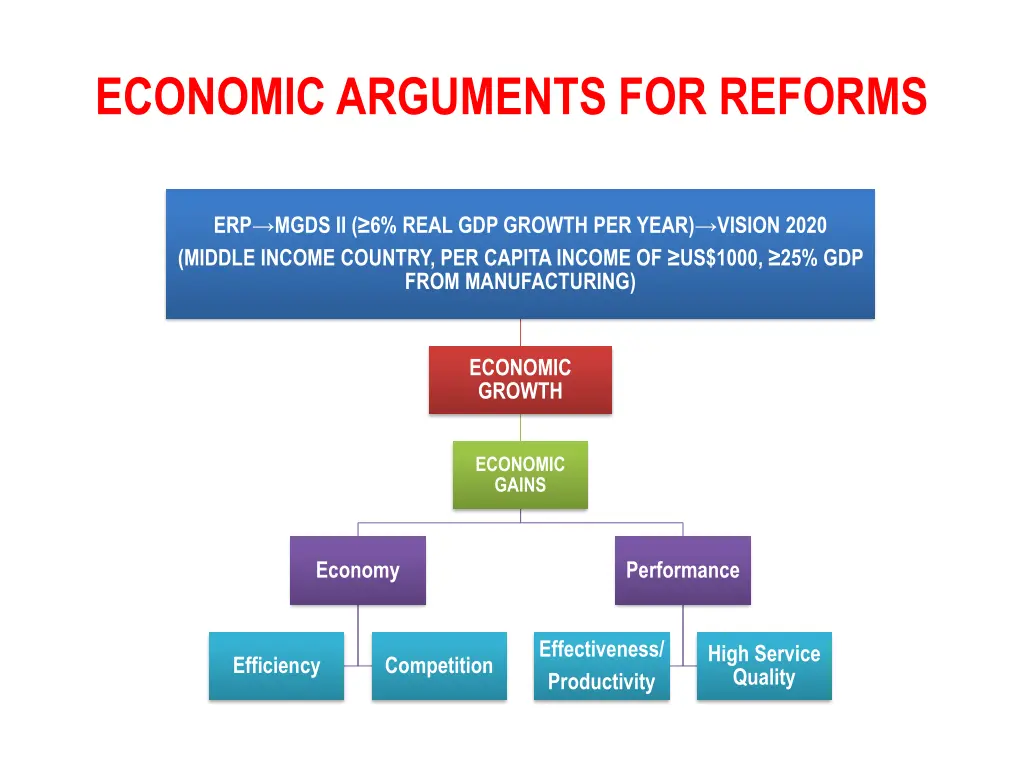 ECONOMIC ARGUMENTS FOR REFORMS

ERP→MGDS II (≥6% REAL GDP GROWTH PER YEAR)→VISION 2020
(MIDDLE INCOME COUNTRY, PER CAPITA INCOME OF ≥US$1000, ≥25% GDP FROM MANUFACTURING)

ECONOMIC GROWTH

ECONOMIC GAINS

Economy

Performance

Efficiency

Competition

Effectiveness/ Productivity

High Service Quality